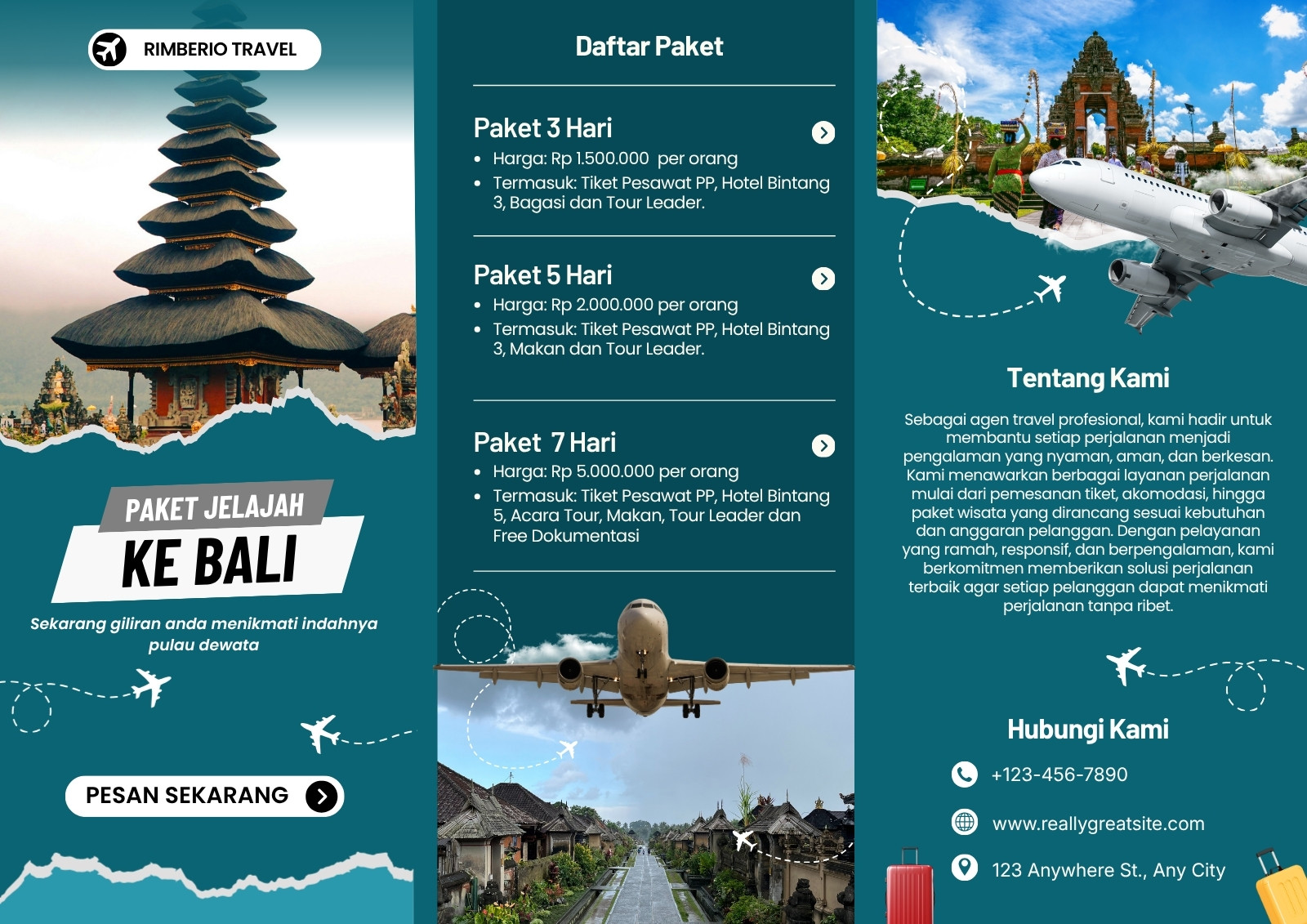 RIMBERIO TRAVEL

PAKET JELAJAH
KE BALI

Sekarang giliran anda menikmati indahnya pulau dewata

PESAN SEKARANG

Daftar Paket

Paket 3 Hari
- Harga: Rp 1.500.000 per orang
- Termasuk: Tiket Pesawat PP, Hotel Bintang 3, Bagasi dan Tour Leader.

Paket 5 Hari
- Harga: Rp 2.000.000 per orang
- Termasuk: Tiket Pesawat PP, Hotel Bintang 3, Makan dan Tour Leader.

Paket 7 Hari
- Harga: Rp 5.000.000 per orang
- Termasuk: Tiket Pesawat PP, Hotel Bintang 5, Acara Tour, Makan, Tour Leader dan Free Dokumentasi

Tentang Kami

Sebagai agen travel profesional, kami hadir untuk membantu setiap perjalanan menjadi pengalaman yang nyaman, aman, dan berkesan. Kami menawarkan berbagai layanan perjalanan mulai dari pemesanan tiket, akomodasi, hingga paket wisata yang dirancang sesuai kebutuhan dan anggaran pelanggan. Dengan pelayanan yang ramah, responsif, dan berpengalaman, kami berkomitmen memberikan solusi perjalanan terbaik agar setiap pelanggan dapat menikmati perjalanan tanpa ribet.

Hubungi Kami

+123-456-7890

www.reallygreatsite.com

123 Anywhere St., Any City